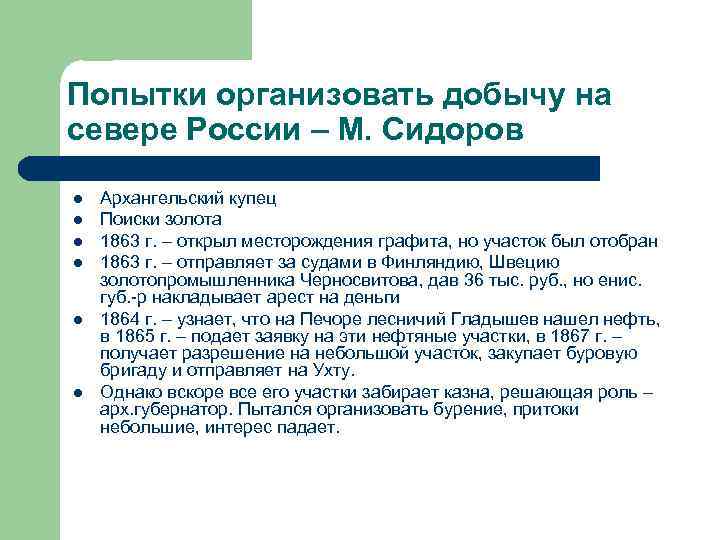 Попытки организовать добычу на севере России – М. Сидоров

- Архангельский купец
- Поиски золота
- 1863 г. – открыл месторождения графита, но участок был отобран
- 1863 г. – отправляет за судами в Финляндию, Швецию золотопромышленника Черносвитова, дав 36 тыс. руб., но енис. губ.-р накладывает арест на деньги
- 1864 г. – узнает, что на Печоре лесничий Гладышев нашел нефть, в 1865 г. – подает заявку на эти нефтяные участки, в 1867 г. – получает разрешение на небольшой участок, закупает буровую бригаду и отправляет на Ухту.
- Однако вскоре все его участки забирает казна, решающая роль – арх.губернатор. Пытался организовать бурение, притоки небольшие, интерес падает.